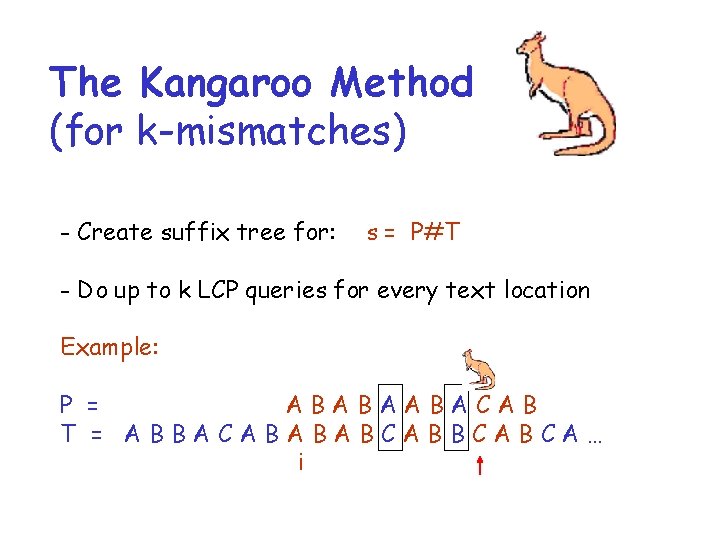 The Kangaroo Method
(for k-mismatches)

- Create suffix tree for: s = P#T

- Do up to k LCP queries for every text location

Example:

P = A B A B A A B A C A B
T = A B B A C A B A B A B C A B B C A B C A …
i